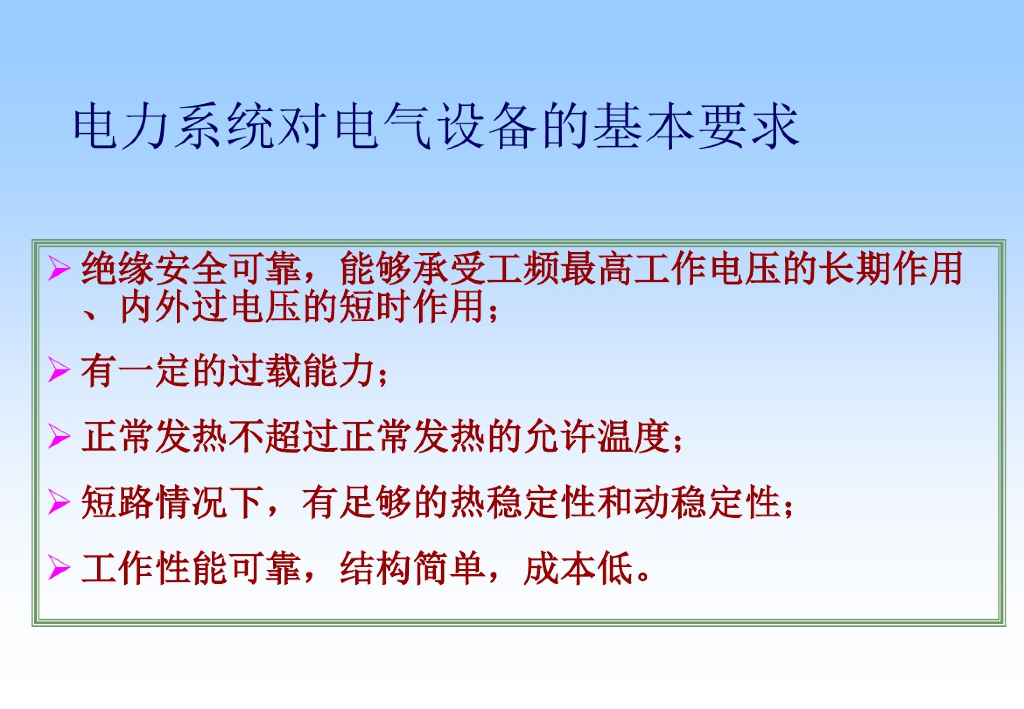 电力系统对电气设备的基本要求

➢ 绝缘安全可靠，能够承受工频最高工作电压的长期作用、内外过电压的短时作用；

➢ 有一定的过载能力；

➢ 正常发热不超过正常发热的允许温度；

➢ 短路情况下，有足够的热稳定性和动稳定性；

➢ 工作性能可靠，结构简单，成本低。